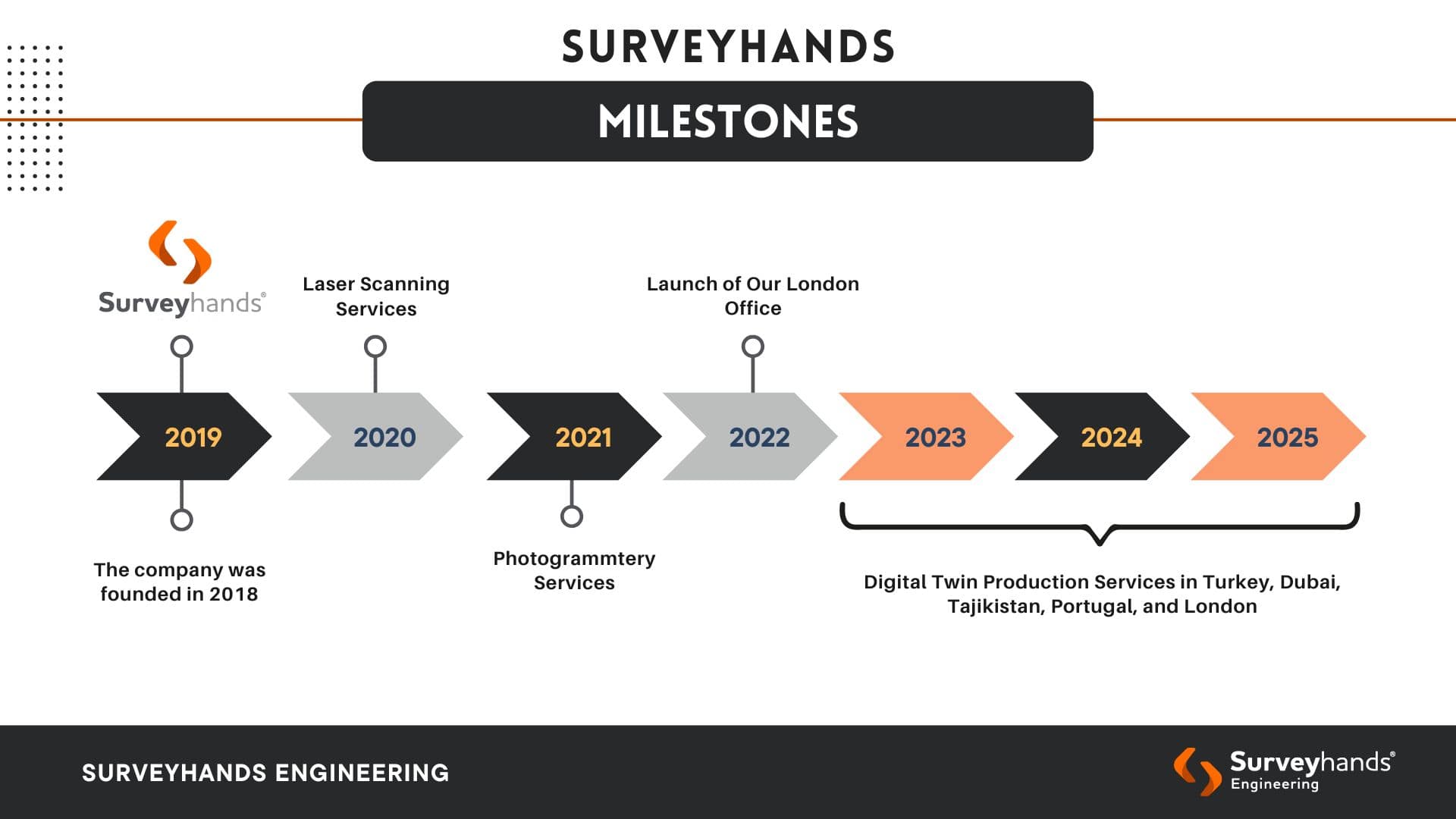 SURVEYHANDS

MILESTONES

Surveyhands®

Laser Scanning Services

Launch of Our London Office

2019

2020

2021

2022

2023

2024

2025

The company was founded in 2018

Photogrammtery Services

Digital Twin Production Services in Turkey, Dubai, Tajikistan, Portugal, and London

SURVEYHANDS ENGINEERING

Surveyhands® Engineering